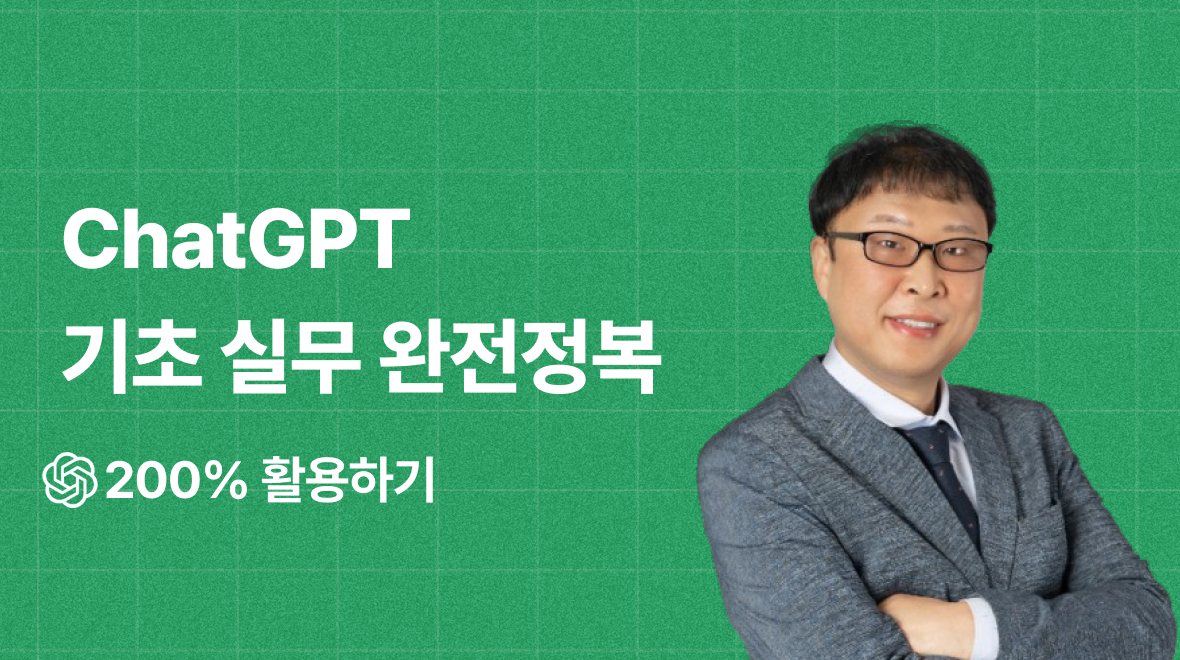 ChatGPT
기초 실무 완전정복

200% 활용하기